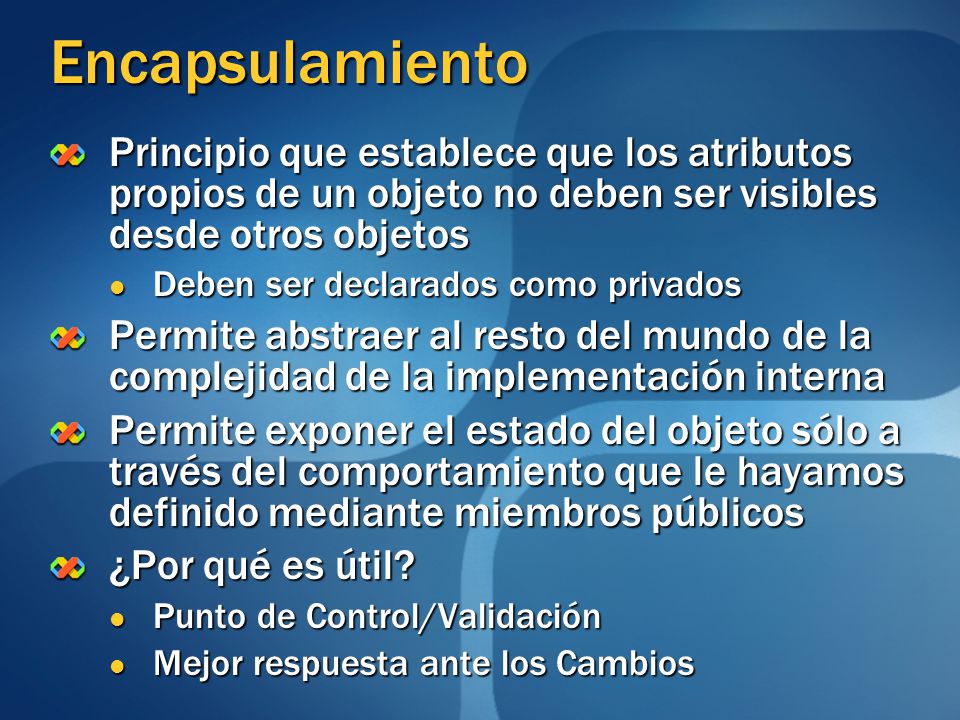 Encapsulamiento

Principio que establece que los atributos propios de un objeto no deben ser visibles desde otros objetos

Deben ser declarados como privados

Permite abstraer al resto del mundo de la complejidad de la implementación interna

Permite exponer el estado del objeto sólo a través del comportamiento que le hayamos definido mediante miembros públicos

¿Por qué es útil?

Punto de Control/Validación

Mejor respuesta ante los Cambios